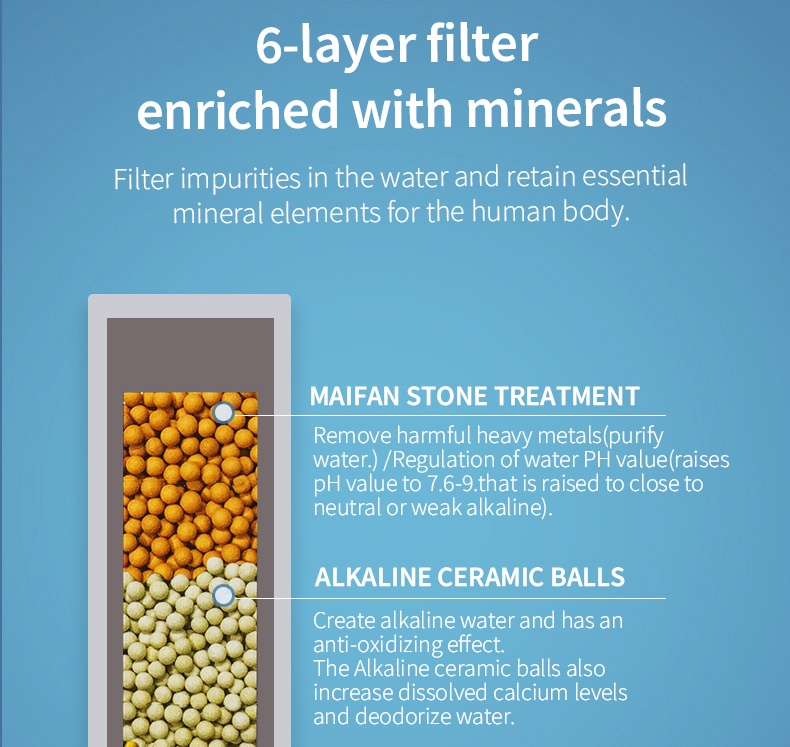 6-layer filter enriched with minerals

Filter impurities in the water and retain essential mineral elements for the human body.

MAIFAN STONE TREATMENT

Remove harmful heavy metals(purify water.) /Regulation of water PH value(raises pH value to 7.6-9.that is raised to close to neutral or weak alkaline).

ALKALINE CERAMIC BALLS

Create alkaline water and has an anti-oxidizing effect.
The Alkaline ceramic balls also increase dissolved calcium levels and deodorize water.